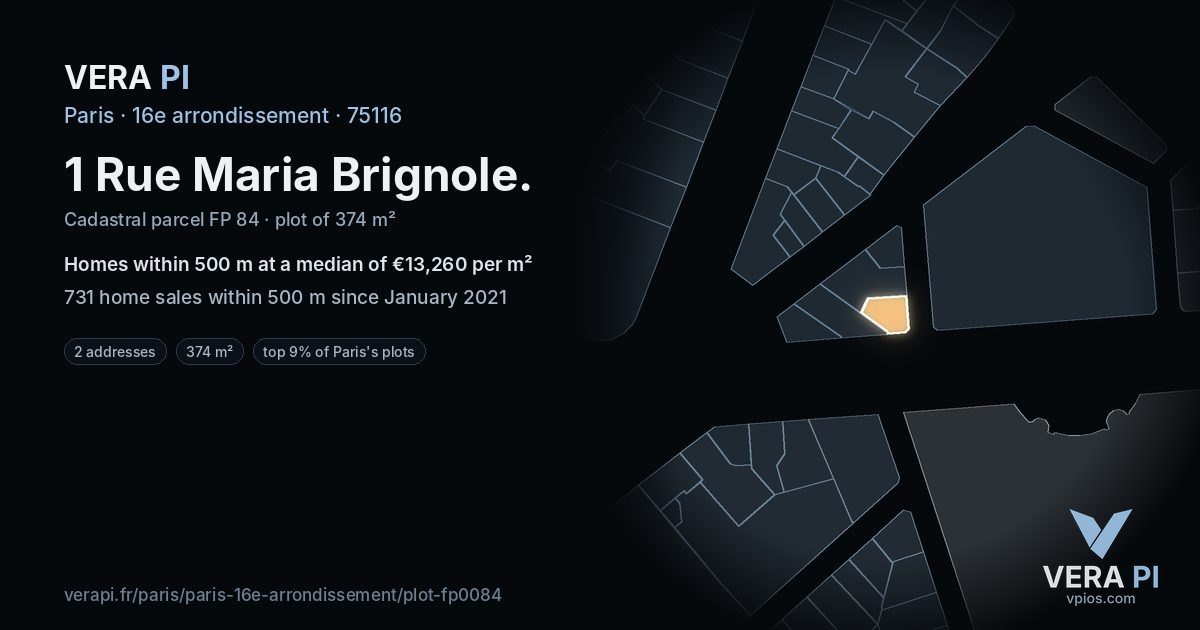 VERA PI

Paris · 16e arrondissement · 75116

1 Rue Maria Brignole.

Cadastral parcel FP 84 · plot of 374 m²

Homes within 500 m at a median of €13,260 per m²

731 home sales within 500 m since January 2021

2 addresses

374 m²

top 9% of Paris's plots

verapi.fr/paris/paris-16e-arrondissement/plot-fp0084

VERA PI
vpios.com